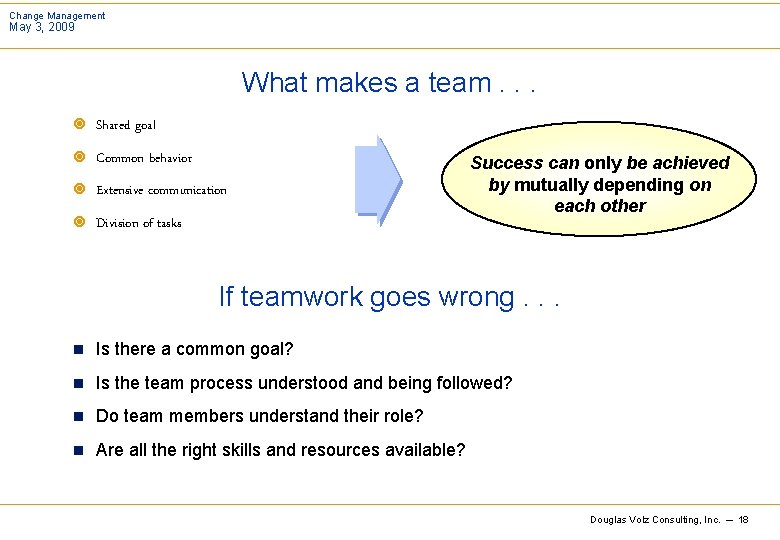 Change Management
May 3, 2009

What makes a team . . .

Shared goal

Common behavior

Extensive communication

Division of tasks

Success can only be achieved by mutually depending on each other

If teamwork goes wrong . . .

Is there a common goal?

Is the team process understood and being followed?

Do team members understand their role?

Are all the right skills and resources available?

Douglas Volz Consulting, Inc. — 18